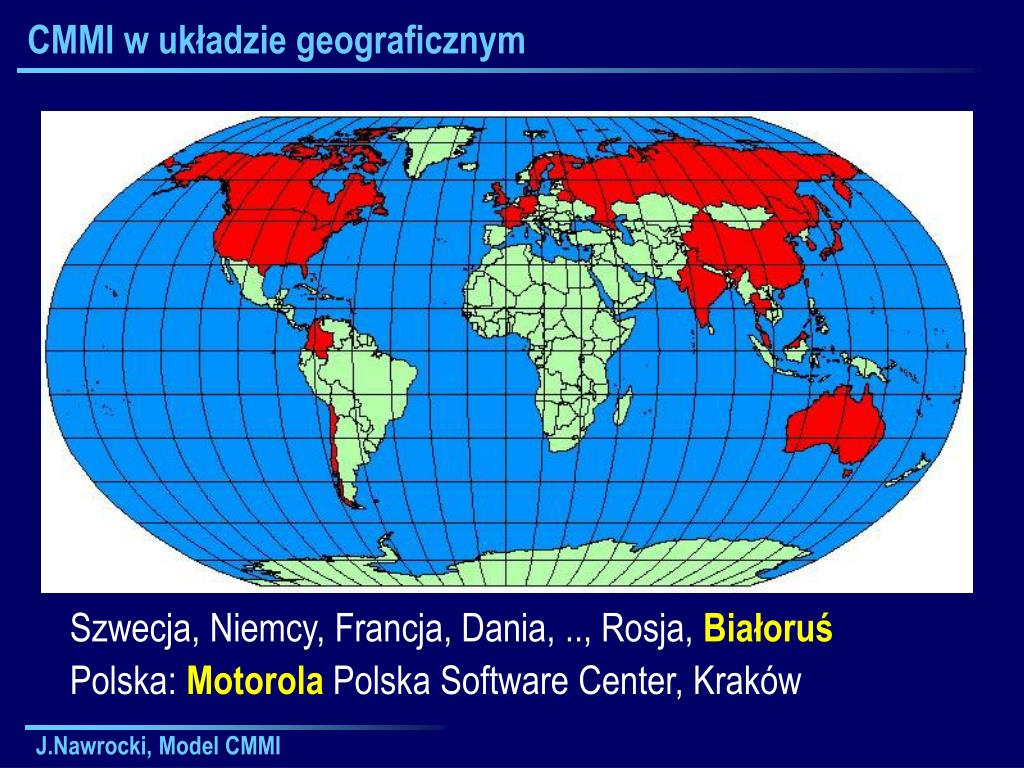 CMMI w układzie geograficznym

Szwecja, Niemcy, Francja, Dania, .., Rosja, Białoruś

Polska: Motorola Polska Software Center, Kraków

J.Nawrocki, Model CMMI